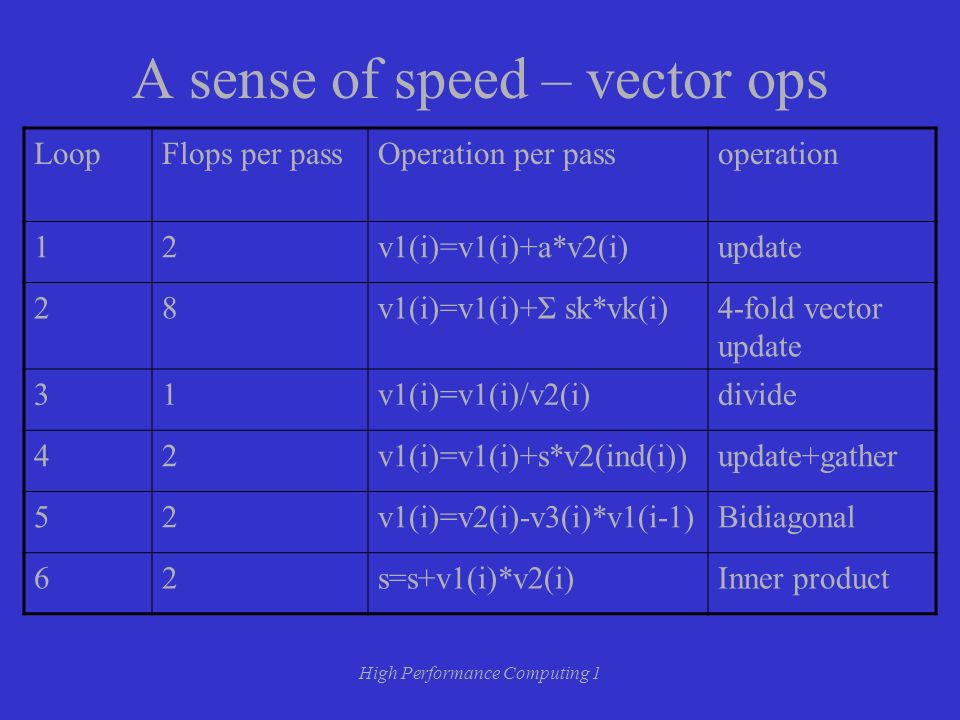 A sense of speed – vector ops

| Loop | Flops per pass | Operation per pass | operation |
|---|---|---|---|
| 1 | 2 | v1(i)=v1(i)+a*v2(i) | update |
| 2 | 8 | v1(i)=v1(i)+Σ sk*vk(i) | 4-fold vector update |
| 3 | 1 | v1(i)=v1(i)/v2(i) | divide |
| 4 | 2 | v1(i)=v1(i)+s*v2(ind(i)) | update+gather |
| 5 | 2 | v1(i)=v2(i)-v3(i)*v1(i-1) | Bidiagonal |
| 6 | 2 | s=s+v1(i)*v2(i) | Inner product |

High Performance Computing 1